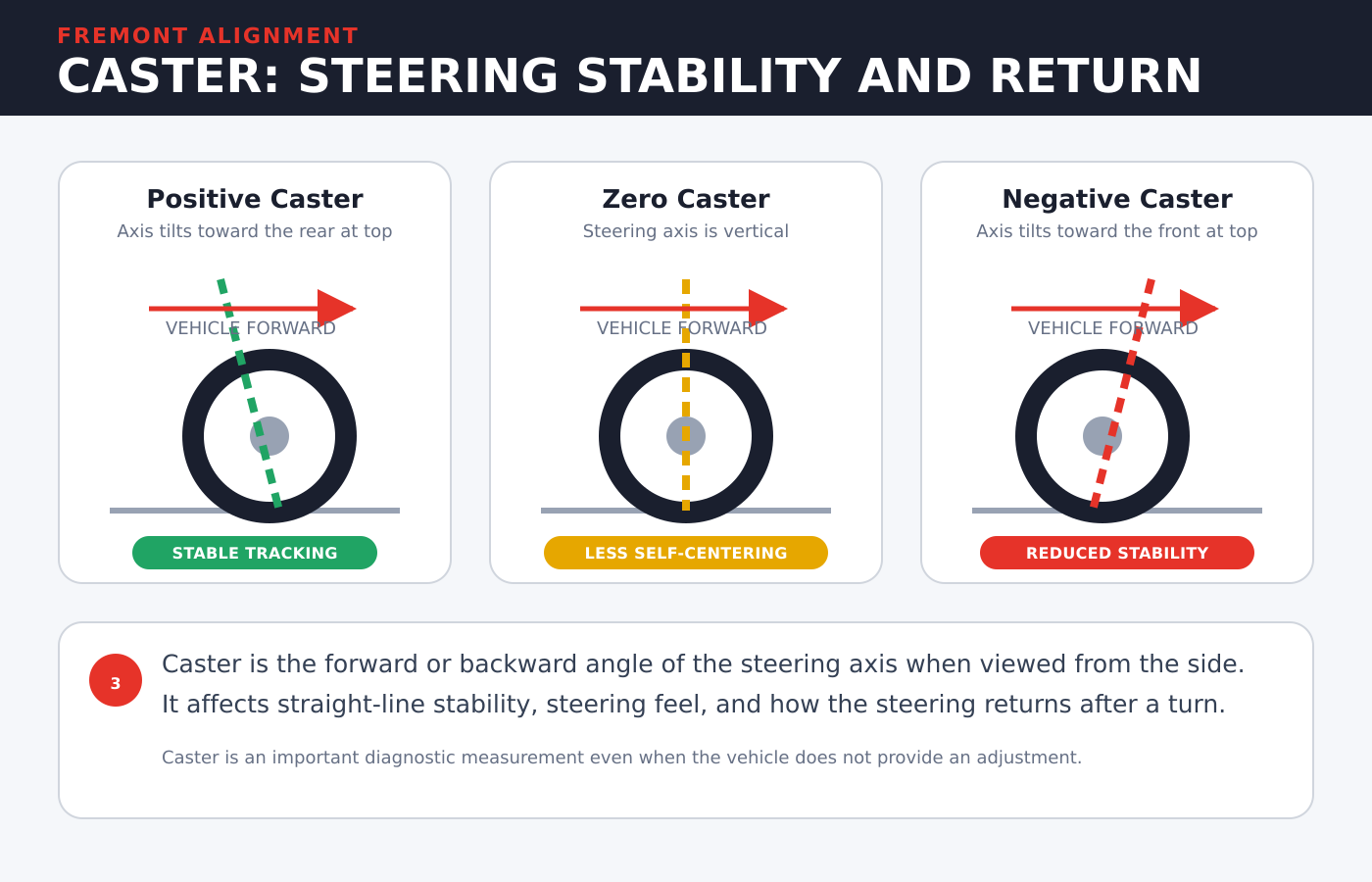 FREMONT ALIGNMENT

CASTER: STEERING STABILITY AND RETURN

Positive Caster

Axis tilts toward the rear at top

VEHICLE FORWARD

STABLE TRACKING

Zero Caster

Steering axis is vertical

VEHICLE FORWARD

LESS SELF-CENTERING

Negative Caster

Axis tilts toward the front at top

VEHICLE FORWARD

REDUCED STABILITY

3

Caster is the forward or backward angle of the steering axis when viewed from the side. It affects straight-line stability, steering feel, and how the steering returns after a turn.

Caster is an important diagnostic measurement even when the vehicle does not provide an adjustment.